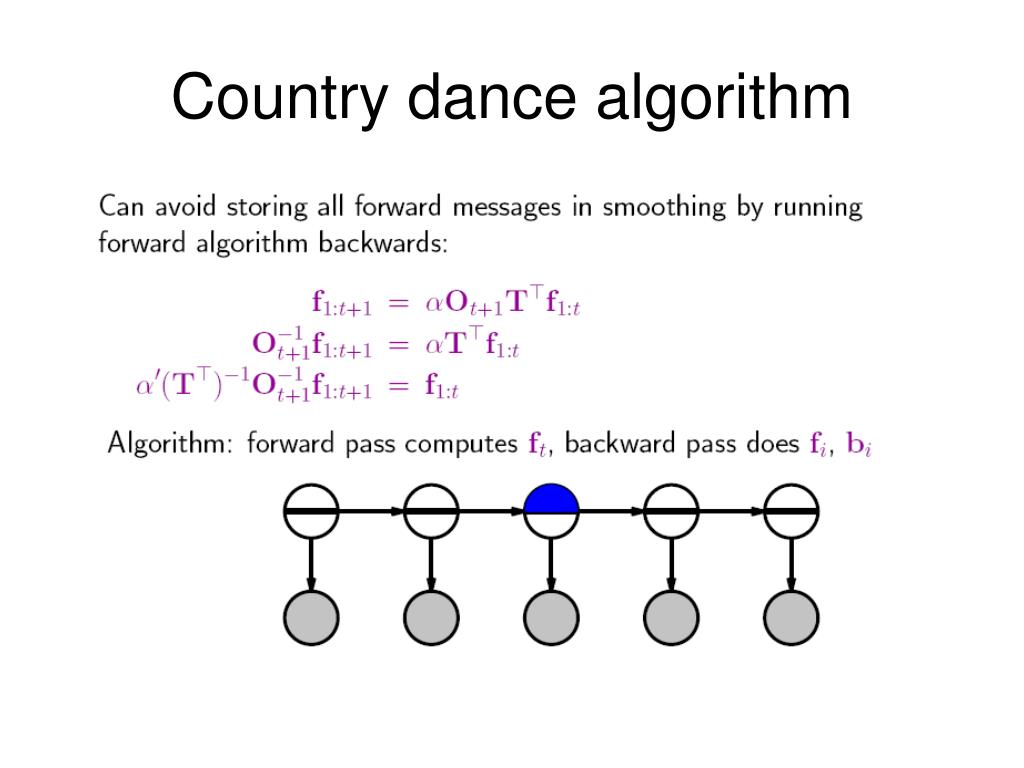 Country dance algorithm

Can avoid storing all forward messages in smoothing by running forward algorithm backwards:

$\mathbf{f}_{1:t+1} = \alpha \mathbf{O}_{t+1} \mathbf{T}^{\top} \mathbf{f}_{1:t}$
$\mathbf{O}_{t+1}^{-1} \mathbf{f}_{1:t+1} = \alpha \mathbf{T}^{\top} \mathbf{f}_{1:t}$
$\alpha' (\mathbf{T}^{\top})^{-1} \mathbf{O}_{t+1}^{-1} \mathbf{f}_{1:t+1} = \mathbf{f}_{1:t}$

Algorithm: forward pass computes $\mathbf{f}_t$, backward pass does $\mathbf{f}_i$, $\mathbf{b}_i$